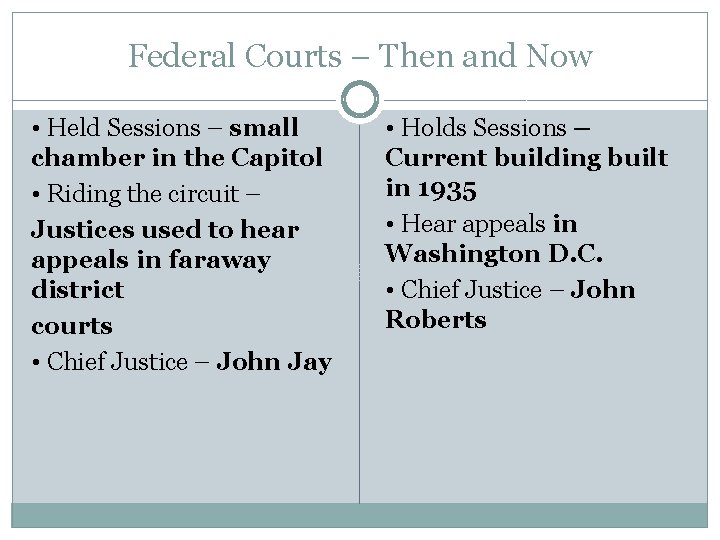 Federal Courts – Then and Now

• Held Sessions – small chamber in the Capitol

• Riding the circuit –

Justices used to hear appeals in faraway district

courts

• Chief Justice – John Jay

• Holds Sessions – Current building built in 1935

• Hear appeals in Washington D.C.

• Chief Justice – John Roberts